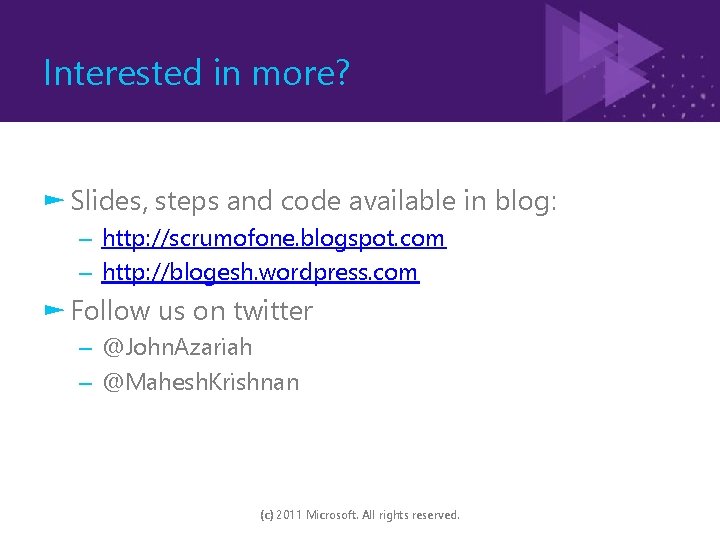 Interested in more?

Slides, steps and code available in blog:
– http://scrumofone.blogspot.com
– http://blogesh.wordpress.com

Follow us on twitter
– @JohnAzariah
– @MaheshKrishnan

(c) 2011 Microsoft. All rights reserved.